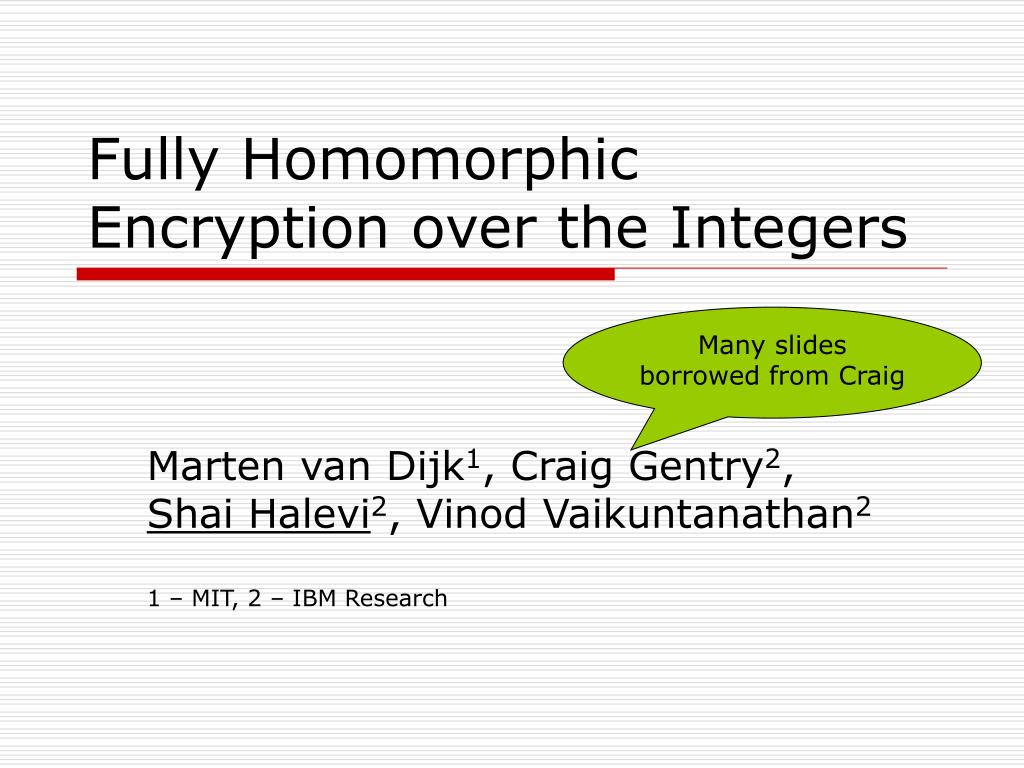 Fully Homomorphic Encryption over the Integers

Many slides borrowed from Craig

Marten van Dijk$^1$, Craig Gentry$^2$, Shai Halevi$^2$, Vinod Vaikuntanathan$^2$

1 – MIT, 2 – IBM Research